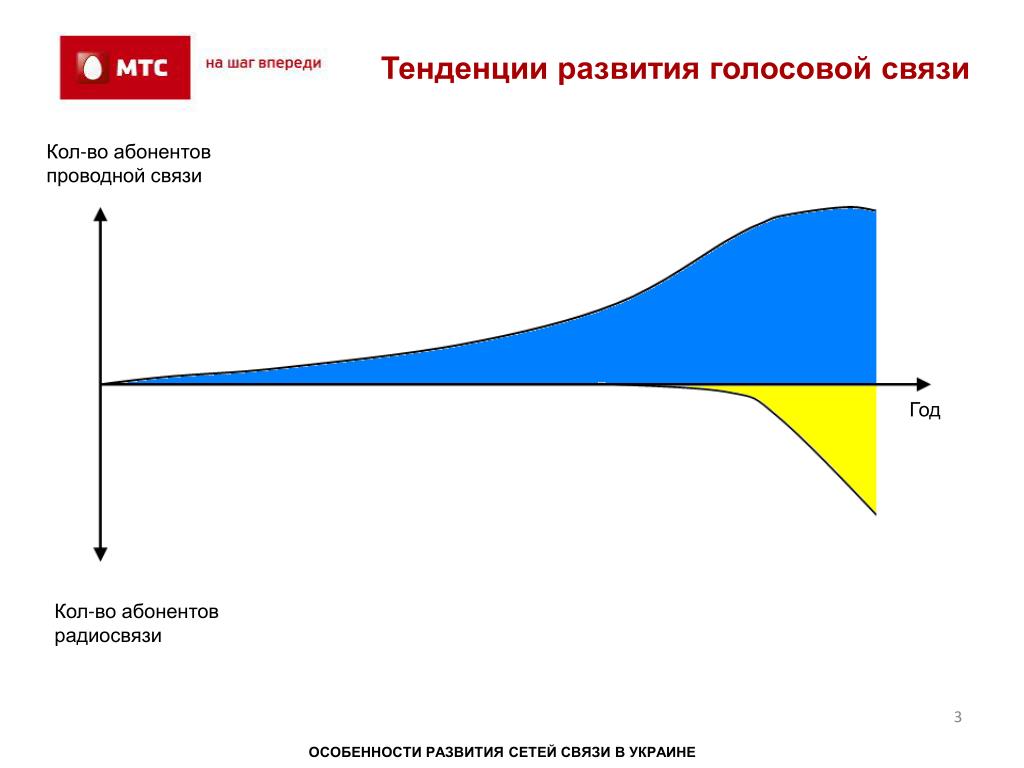 МТС

на шаг впереди

Тенденции развития голосовой связи

Кол-во абонентов проводной связи

Год

Кол-во абонентов радиосвязи

3

ОСОБЕННОСТИ РАЗВИТИЯ СЕТЕЙ СВЯЗИ В УКРАИНЕ